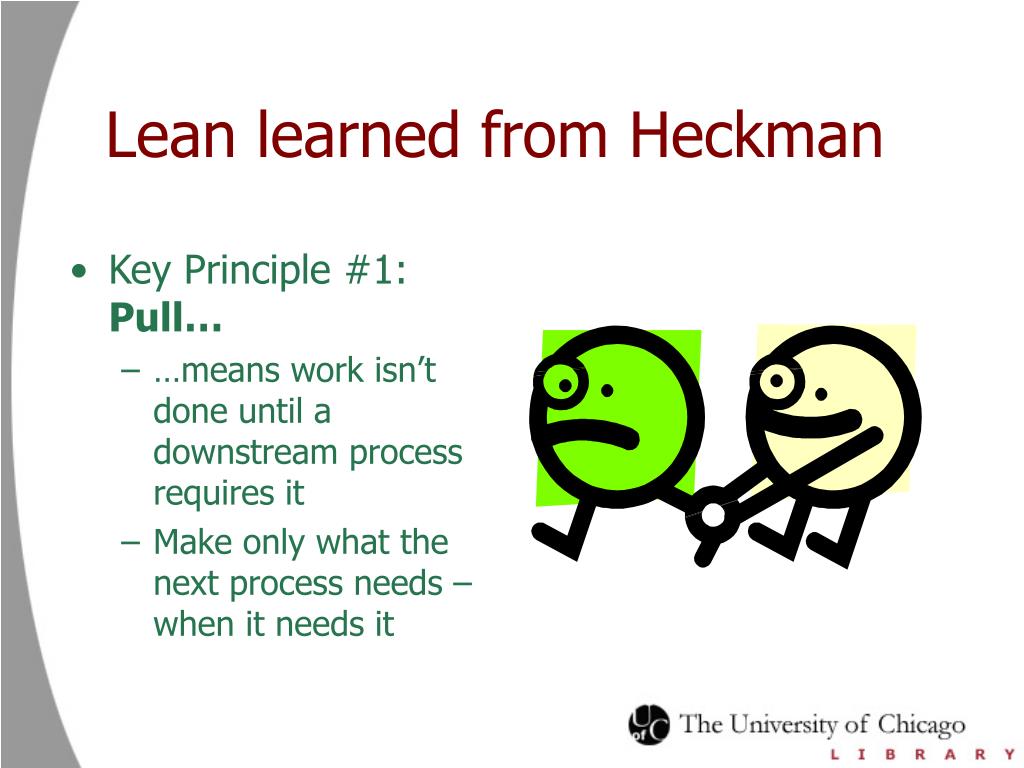 Lean learned from Heckman

• Key Principle #1: **Pull…**
  – …means work isn't done until a downstream process requires it
  – Make only what the next process needs – when it needs it

UofC The University of Chicago
LIBRARY